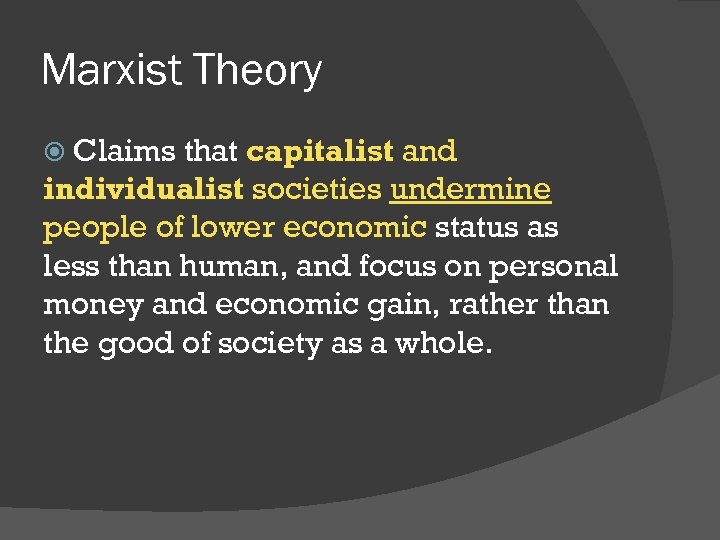 Marxist Theory

Claims that capitalist and individualist societies undermine people of lower economic status as less than human, and focus on personal money and economic gain, rather than the good of society as a whole.